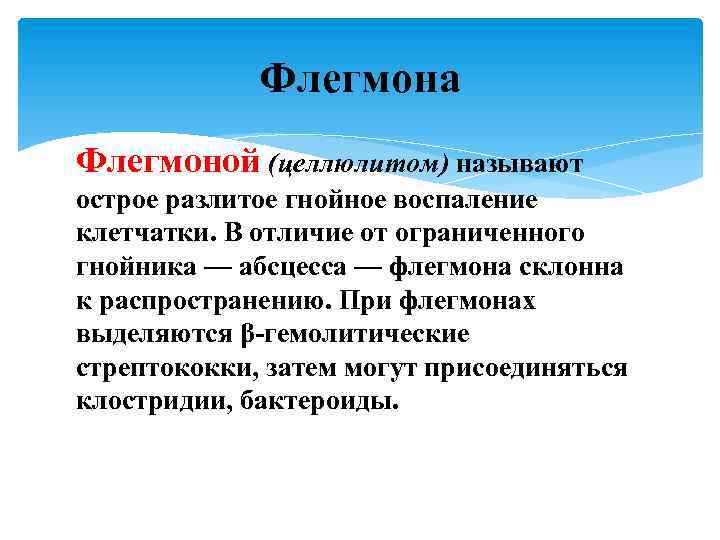 Флегмона

Флегмоной (целлюлитом) называют острое разлитое гнойное воспаление клетчатки. В отличие от ограниченного гнойника — абсцесса — флегмона склонна к распространению. При флегмонах выделяются β-гемолитические стрептококки, затем могут присоединяться клостридии, бактероиды.